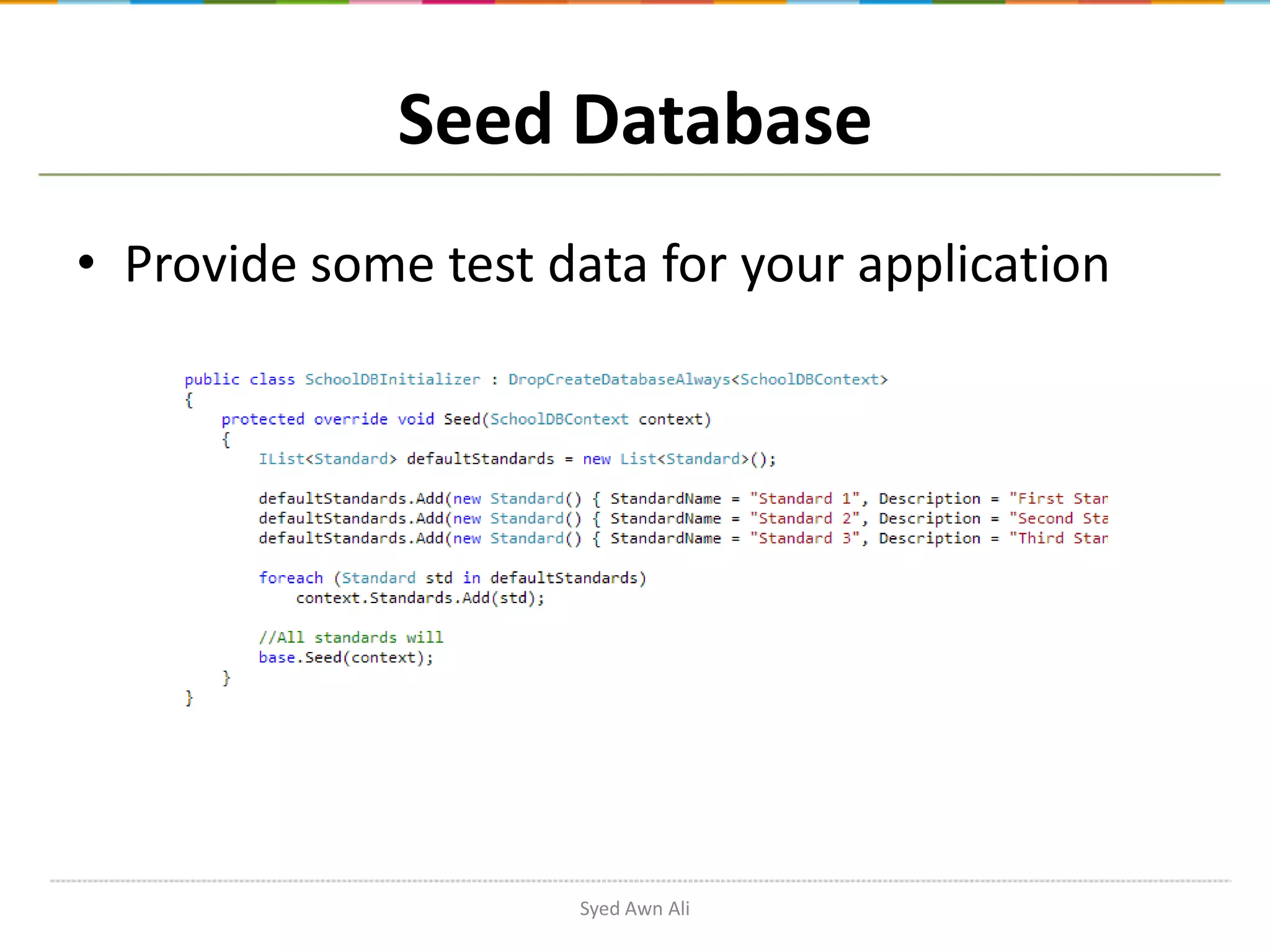 Seed Database

• Provide some test data for your application

public class SchoolDBInitializer : DropCreateDatabaseAlways<SchoolDBContext>
{
    protected override void Seed(SchoolDBContext context)
    {
        IList<Standard> defaultStandards = new List<Standard>();

        defaultStandards.Add(new Standard() { StandardName = "Standard 1", Description = "First Star
        defaultStandards.Add(new Standard() { StandardName = "Standard 2", Description = "Second Sta
        defaultStandards.Add(new Standard() { StandardName = "Standard 3", Description = "Third Star

        foreach (Standard std in defaultStandards)
            context.Standards.Add(std);

        //All standards will
        base.Seed(context);
    }
}

Syed Awn Ali